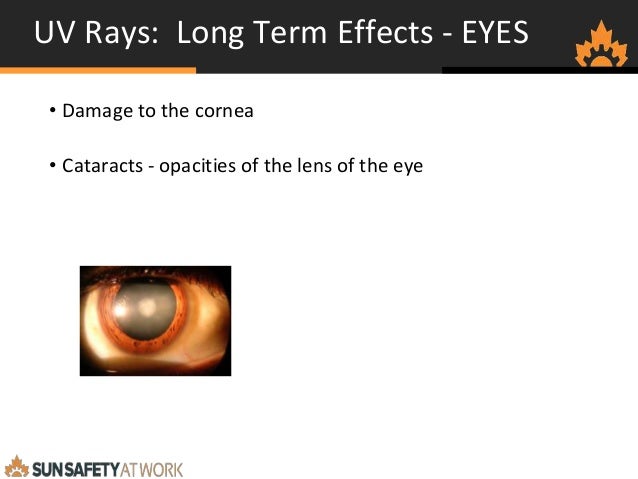 UV Rays: Long Term Effects - EYES

• Damage to the cornea

• Cataracts - opacities of the lens of the eye

SUNSAFETYATWORK